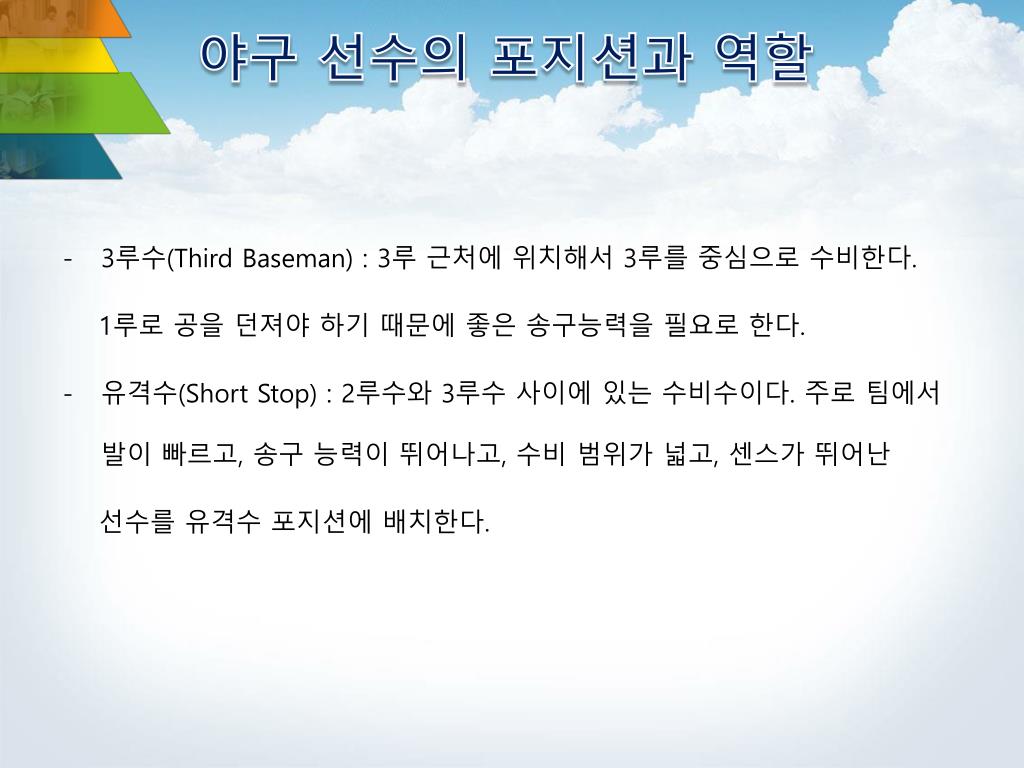 야구 선수의 포지션과 역할

- 3루수(Third Baseman) : 3루 근처에 위치해서 3루를 중심으로 수비한다. 1루로 공을 던져야 하기 때문에 좋은 송구능력을 필요로 한다.

- 유격수(Short Stop) : 2루수와 3루수 사이에 있는 수비수이다. 주로 팀에서 발이 빠르고, 송구 능력이 뛰어나고, 수비 범위가 넓고, 센스가 뛰어난 선수를 유격수 포지션에 배치한다.